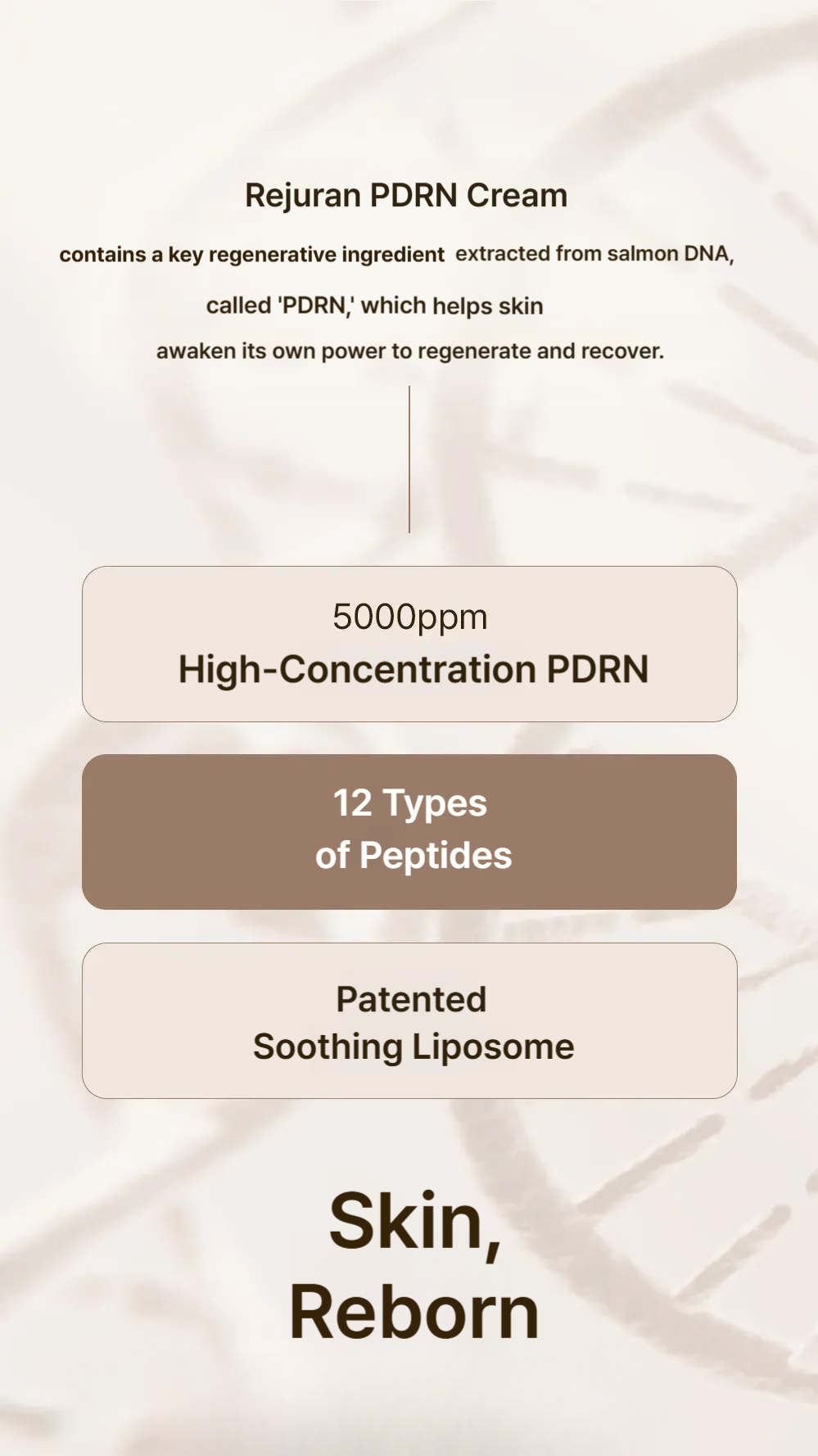 Rejuran PDRN Cream

contains a key regenerative ingredient extracted from salmon DNA, called 'PDRN,' which helps skin awaken its own power to regenerate and recover.

5000ppm
High-Concentration PDRN

12 Types
of Peptides

Patented
Soothing Liposome

Skin,
Reborn